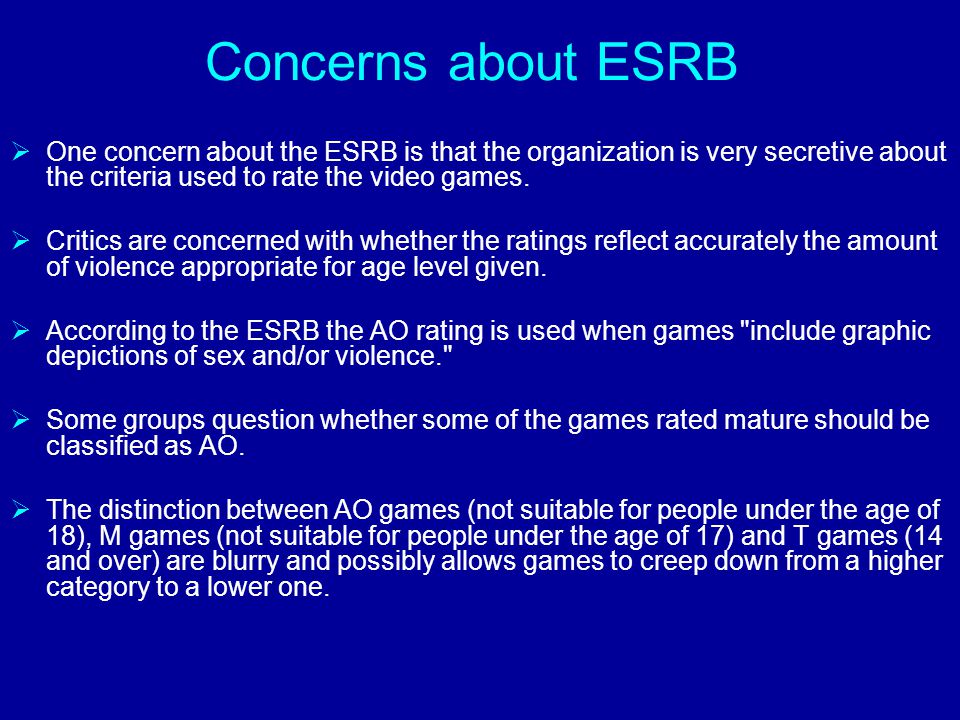 Concerns about ESRB

➢ One concern about the ESRB is that the organization is very secretive about the criteria used to rate the video games.

➢ Critics are concerned with whether the ratings reflect accurately the amount of violence appropriate for age level given.

➢ According to the ESRB the AO rating is used when games "include graphic depictions of sex and/or violence."

➢ Some groups question whether some of the games rated mature should be classified as AO.

➢ The distinction between AO games (not suitable for people under the age of 18), M games (not suitable for people under the age of 17) and T games (14 and over) are blurry and possibly allows games to creep down from a higher category to a lower one.